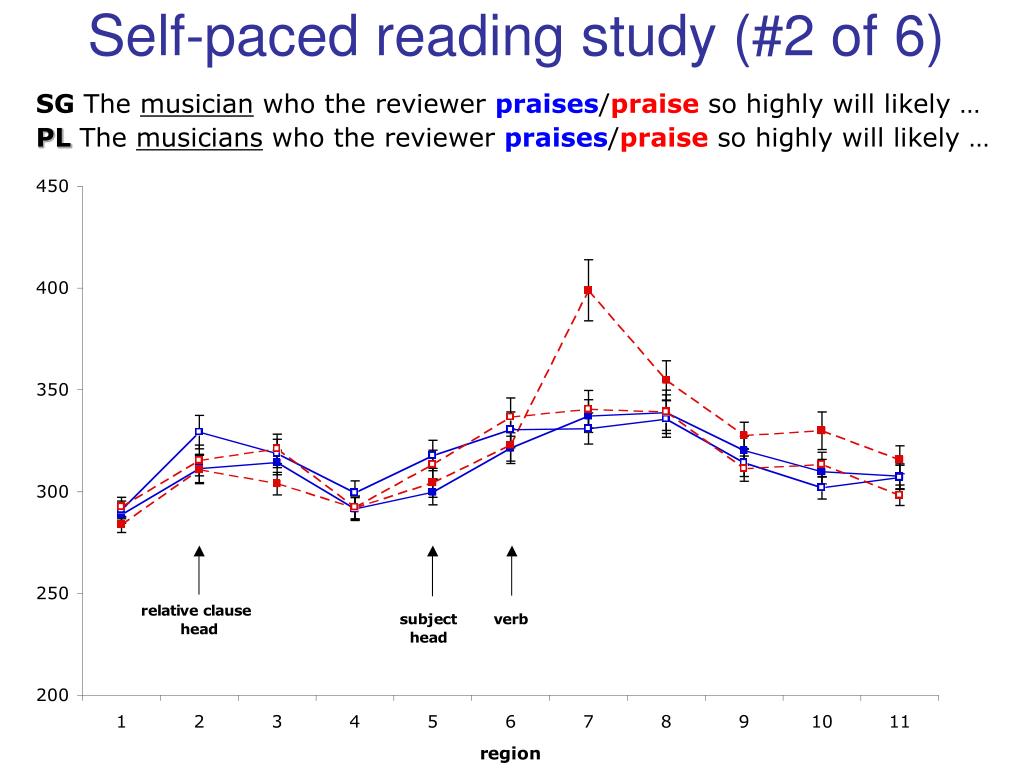 Self-paced reading study (#2 of 6)

SG The musician who the reviewer praises/praise so highly will likely …
PL The musicians who the reviewer praises/praise so highly will likely …

450
400
350
300
250
200

relative clause head
subject head
verb

1 2 3 4 5 6 7 8 9 10 11

region